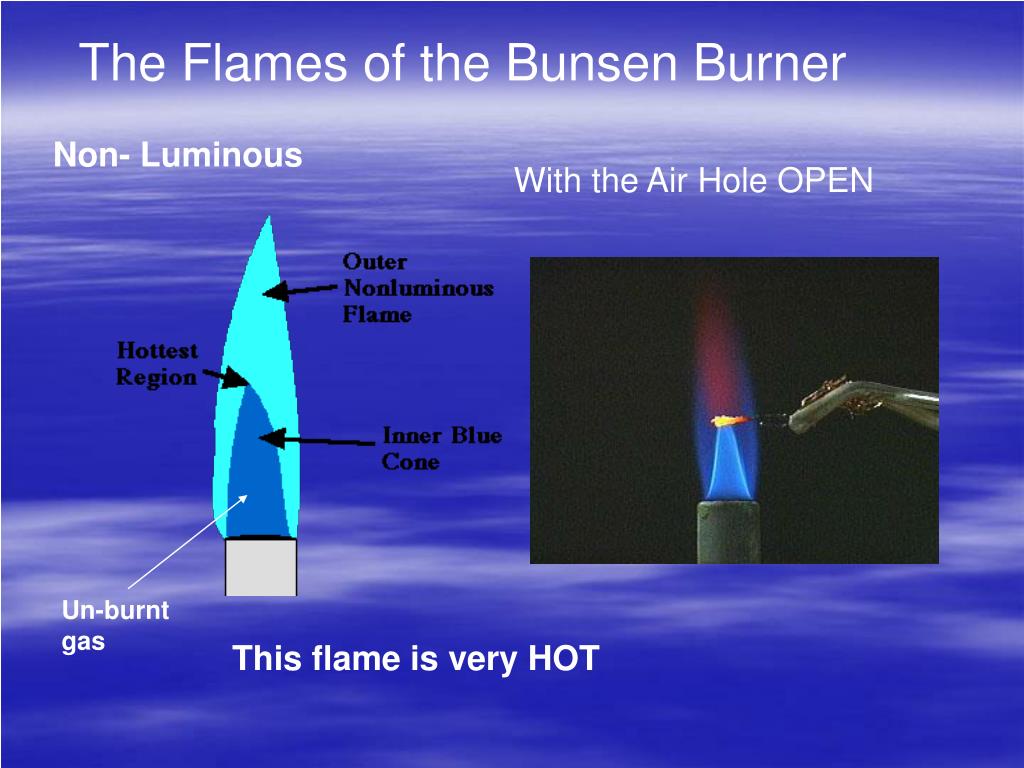 The Flames of the Bunsen Burner

Non- Luminous

With the Air Hole OPEN

Outer Nonluminous Flame

Hottest Region

Inner Blue Cone

Un-burnt gas

This flame is very HOT